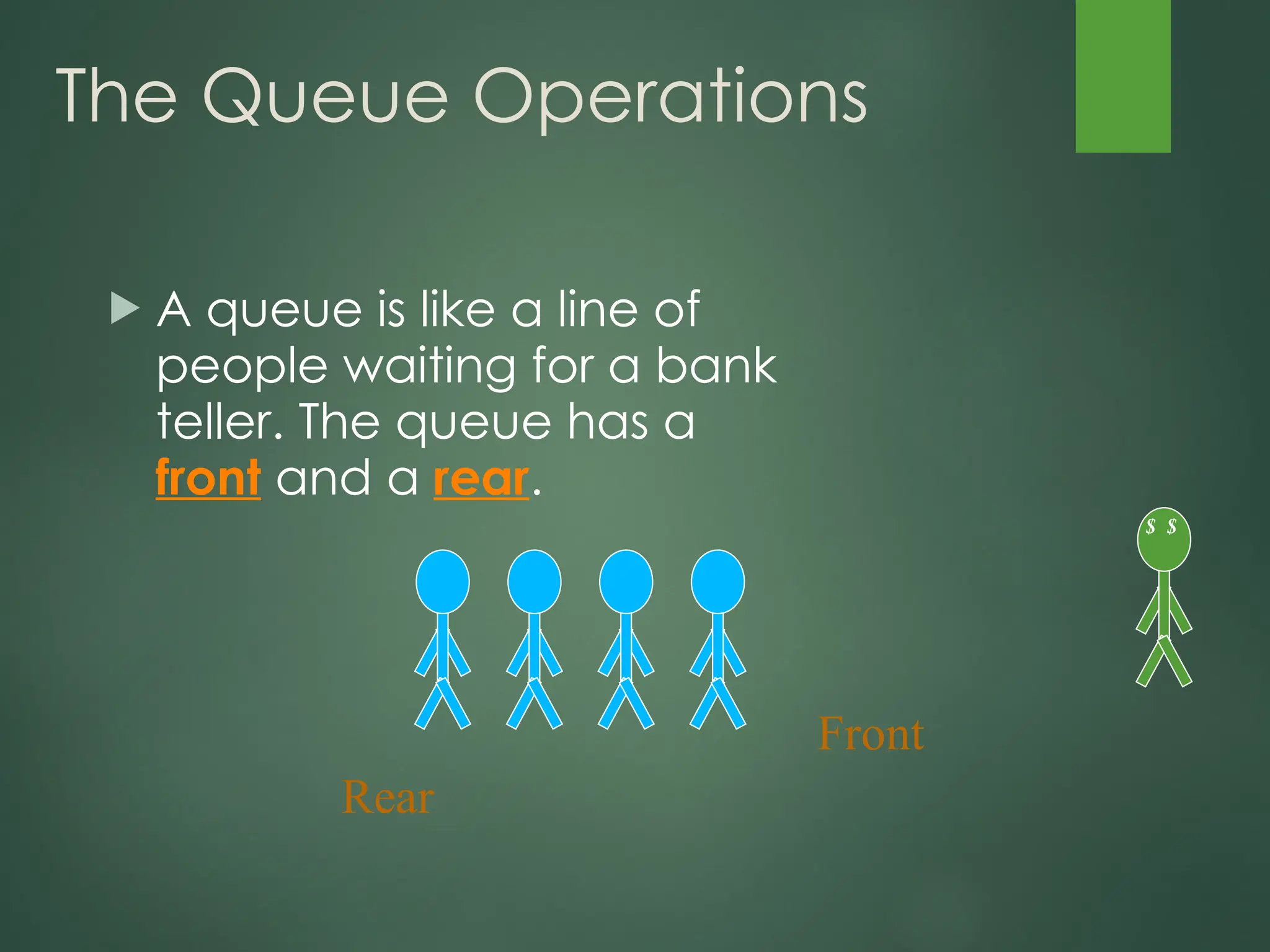 The Queue Operations

A queue is like a line of people waiting for a bank teller. The queue has a front and a rear.

$ $

Front

Rear